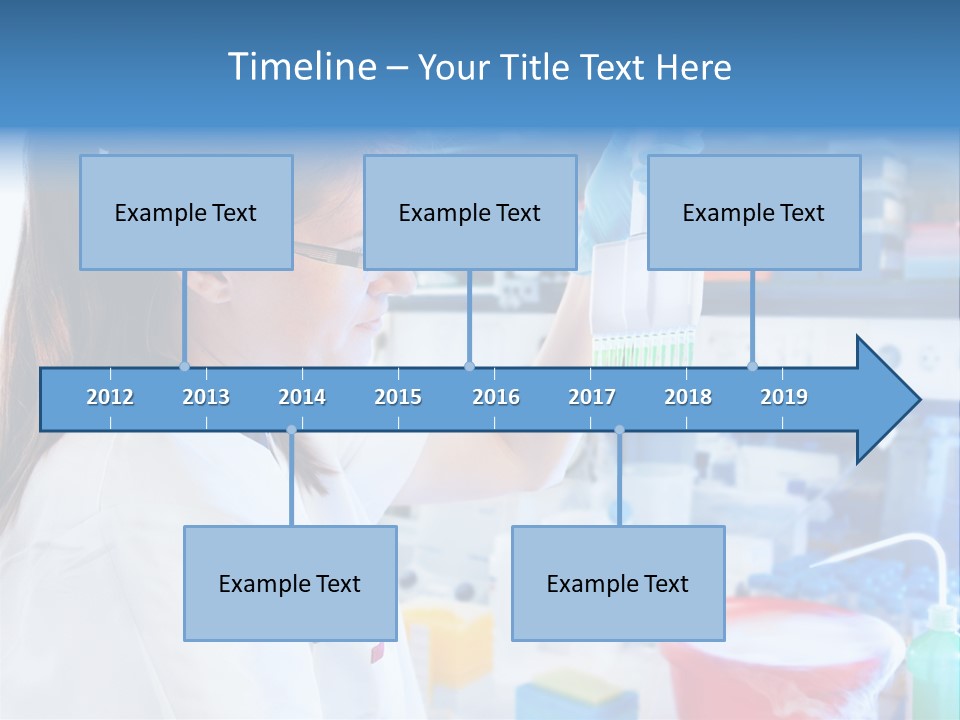 Timeline – Your Title Text Here

Example Text

Example Text

Example Text

2012 2013 2014 2015 2016 2017 2018 2019

Example Text

Example Text